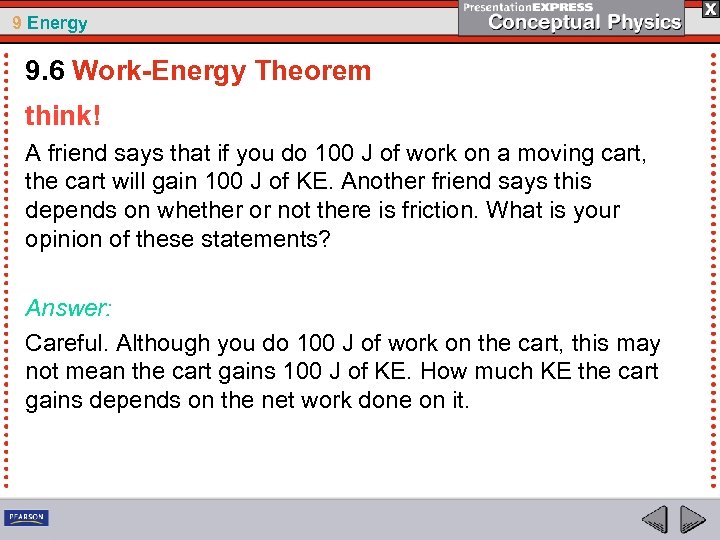 9 Energy

PresentationEXPRESS
Conceptual Physics

X

9.6 Work-Energy Theorem

think!

A friend says that if you do 100 J of work on a moving cart, the cart will gain 100 J of KE. Another friend says this depends on whether or not there is friction. What is your opinion of these statements?

Answer:

Careful. Although you do 100 J of work on the cart, this may not mean the cart gains 100 J of KE. How much KE the cart gains depends on the net work done on it.

PEARSON